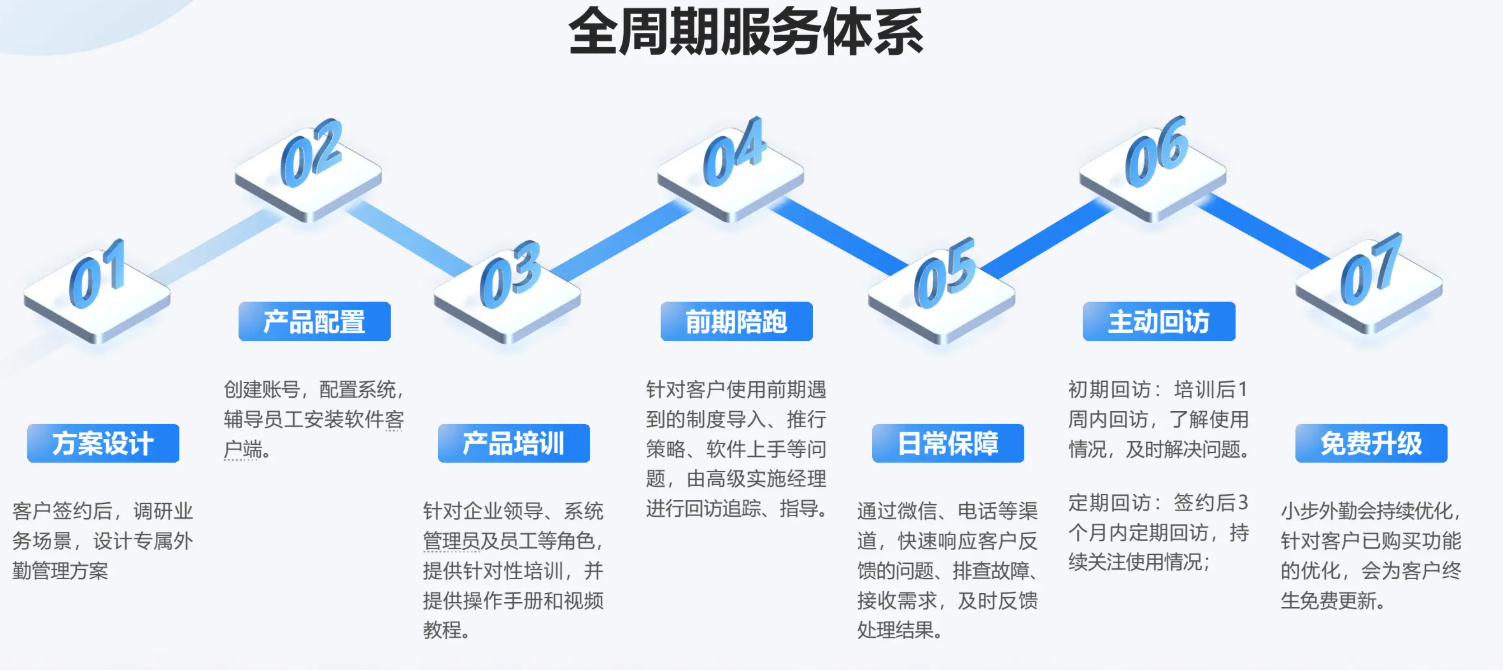 全周期服务体系

01

方案设计

客户签约后，调研业务场景，设计专属外勤管理方案

02

产品配置

创建账号，配置系统，辅导员工安装软件客户端。

03

产品培训

针对企业领导、系统管理员及员工等角色，提供针对性培训，并提供操作手册和视频教程。

04

前期陪跑

针对客户使用前期遇到的制度导入、推行策略、软件上手等问题，由高级实施经理进行回访追踪、指导。

05

日常保障

通过微信、电话等渠道，快速响应客户反馈的问题、排查故障、接收需求，及时反馈处理结果。

06

主动回访

初期回访：培训后1周内回访，了解使用情况，及时解决问题。

定期回访：签约后3个月内定期回访，持续关注使用情况；

07

免费升级

小步外勤会持续优化，针对客户已购买功能的优化，会为客户终生免费更新。